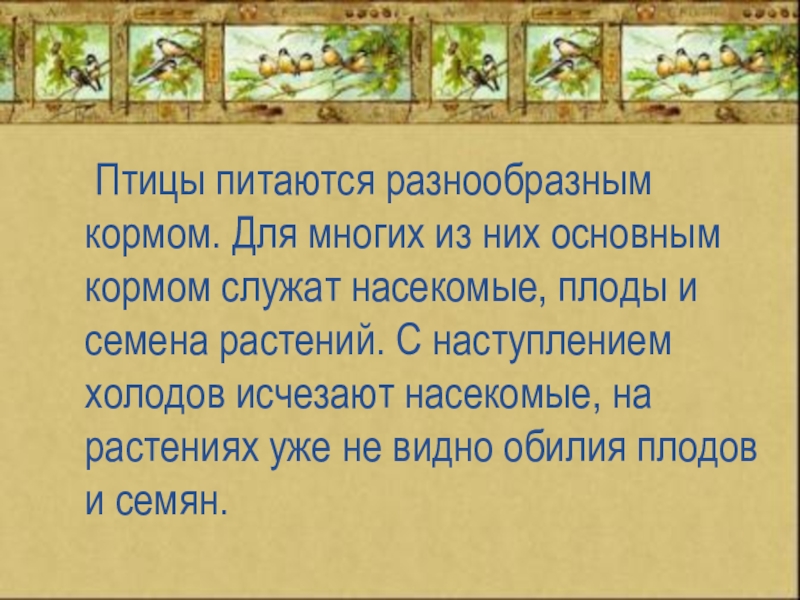 Птицы питаются разнообразным кормом. Для многих из них основным кормом служат насекомые, плоды и семена растений. С наступлением холодов исчезают насекомые, на растениях уже не видно обилия плодов и семян.